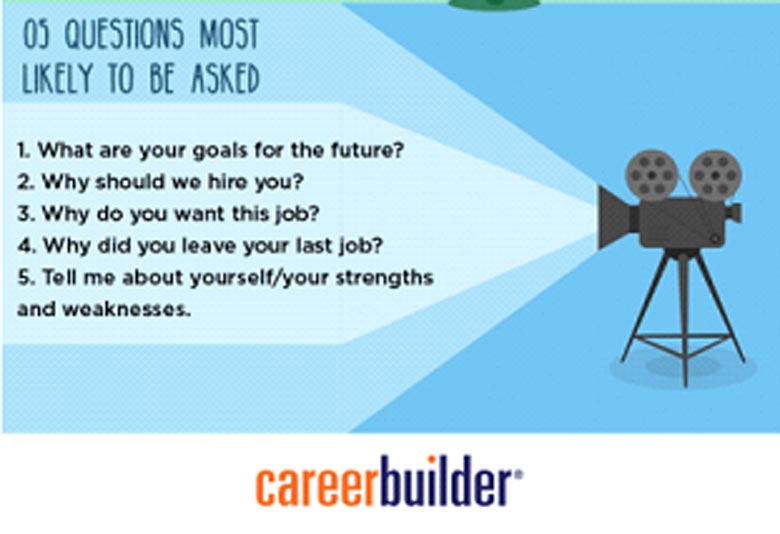 05 QUESTIONS MOST LIKELY TO BE ASKED

1. What are your goals for the future?
2. Why should we hire you?
3. Why do you want this job?
4. Why did you leave your last job?
5. Tell me about yourself/your strengths and weaknesses.

careerbuilder®